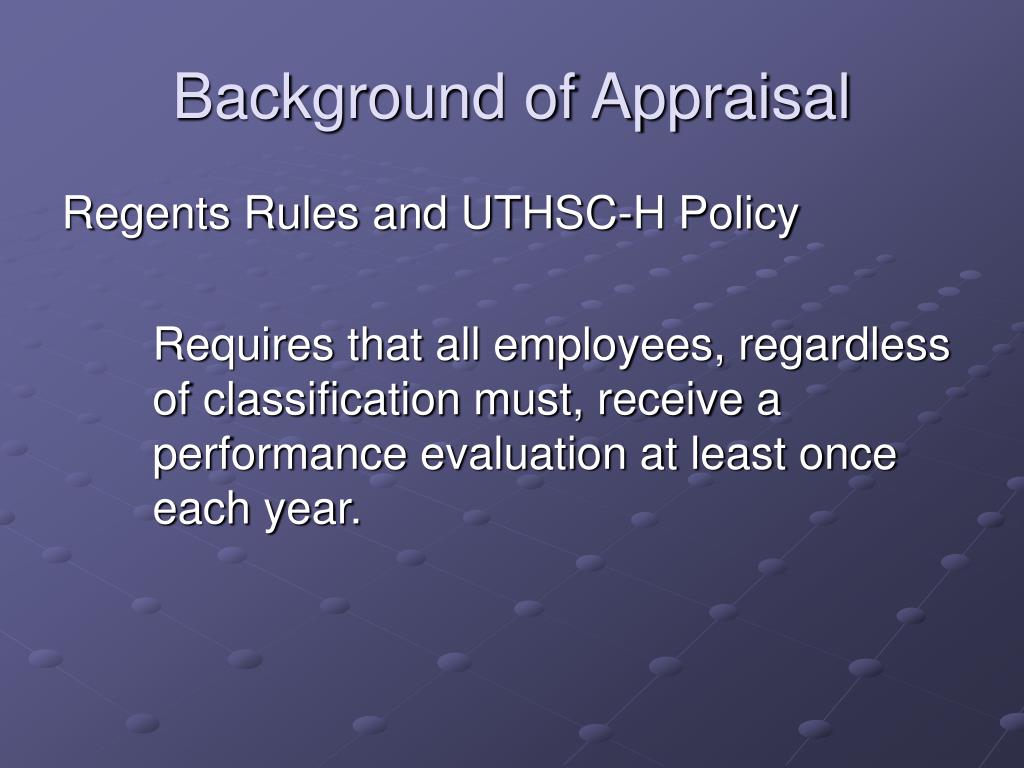 Background of Appraisal

Regents Rules and UTHSC-H Policy

Requires that all employees, regardless of classification must, receive a performance evaluation at least once each year.